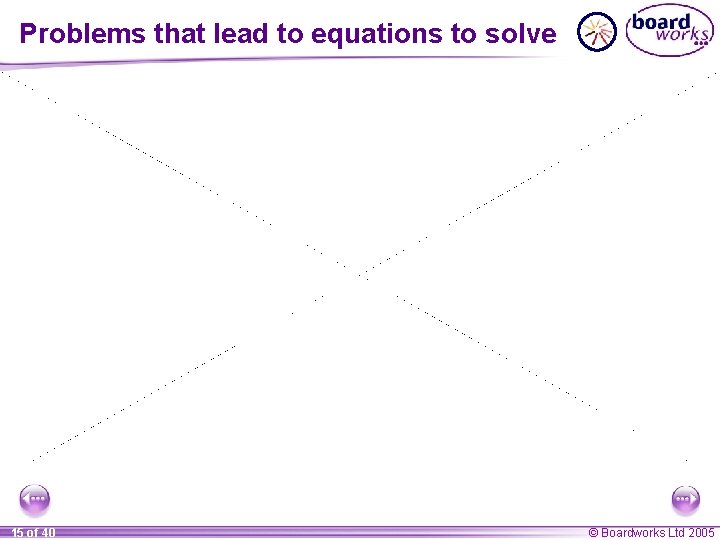 Problems that lead to equations to solve

board works

15 of 40

© Boardworks Ltd 2005